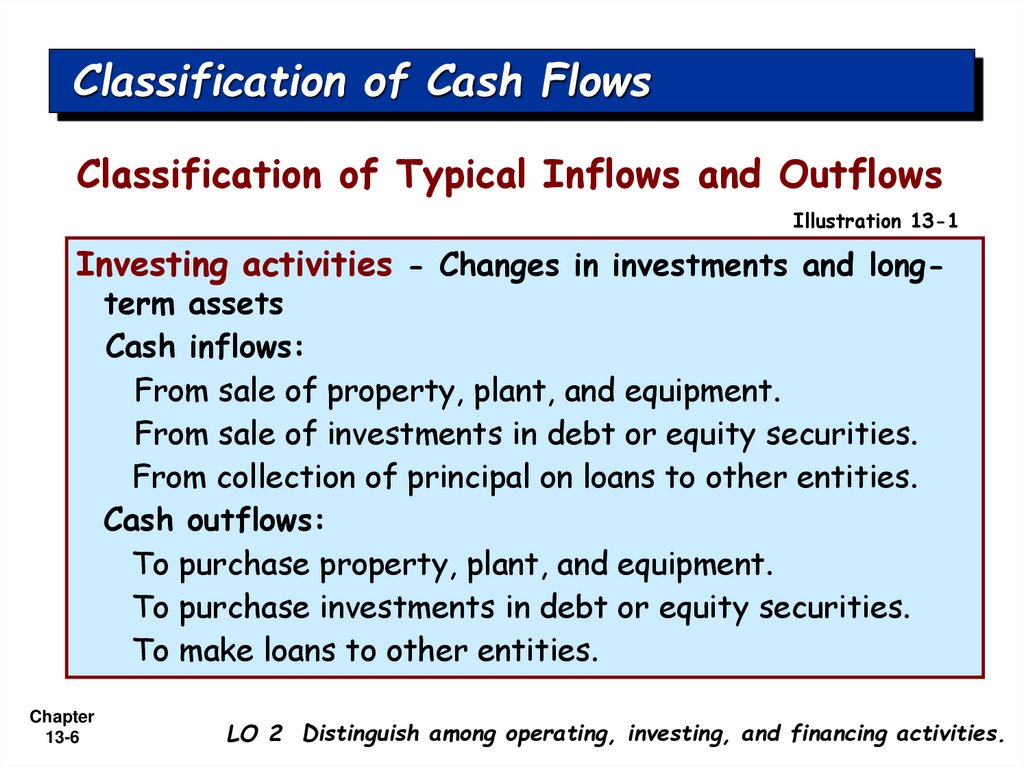 Classification of Cash Flows

Classification of Typical Inflows and Outflows

Illustration 13-1

Investing activities - Changes in investments and long-term assets

Cash inflows:

From sale of property, plant, and equipment.

From sale of investments in debt or equity securities.

From collection of principal on loans to other entities.

Cash outflows:

To purchase property, plant, and equipment.

To purchase investments in debt or equity securities.

To make loans to other entities.

Chapter 13-6

LO 2 Distinguish among operating, investing, and financing activities.